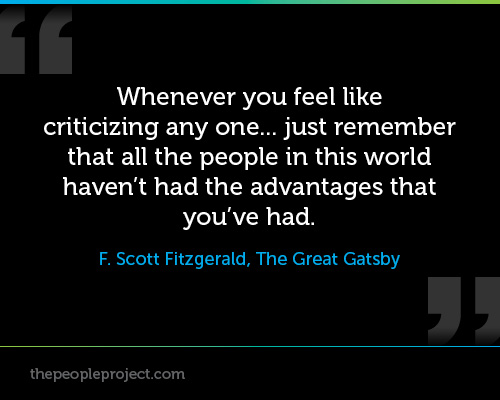 “

Whenever you feel like criticizing any one... just remember that all the people in this world haven’t had the advantages that you’ve had.

F. Scott Fitzgerald, The Great Gatsby

”

thepeopleproject.com